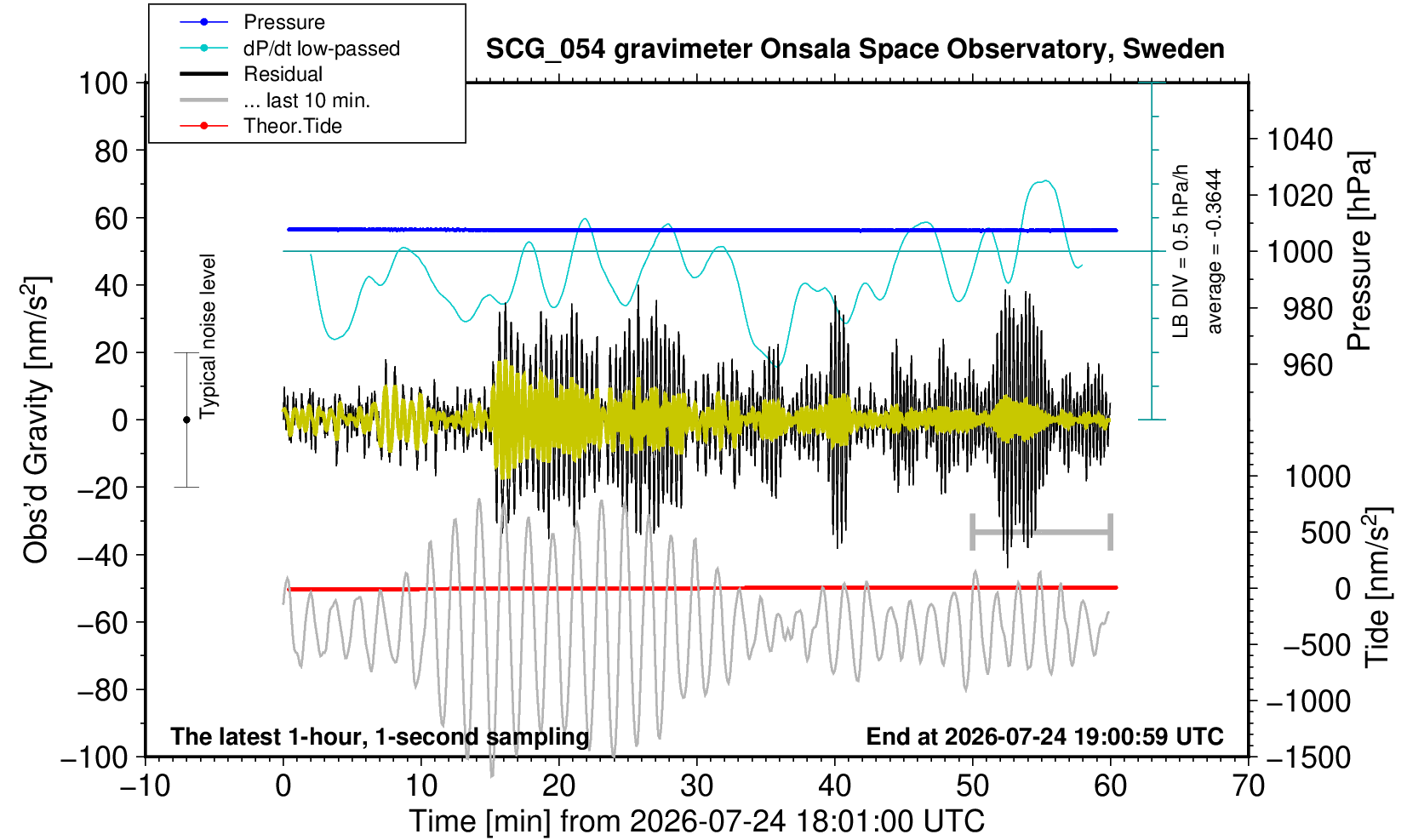 Pressure
dP/dt low-passed
Residual
... last 10 min.
Theor.Tide

SCG_054 gravimeter Onsala Space Observatory, Sweden

100
80
60
40
20
0
−20
−40
−60
−80
−100

Obs'd Gravity [nm/s$^2$]

Typical noise level

LB DIV = 0.5 hPa/h
average = -0.3644

1040
1020
1000
980
960

Pressure [hPa]

1000
500
0
−500
−1000
−1500

Tide [nm/s$^2$]

The latest 1-hour, 1-second sampling
End at 2026-07-24 19:00:59 UTC

−10
0
10
20
30
40
50
60
70

Time [min] from 2026-07-24 18:01:00 UTC